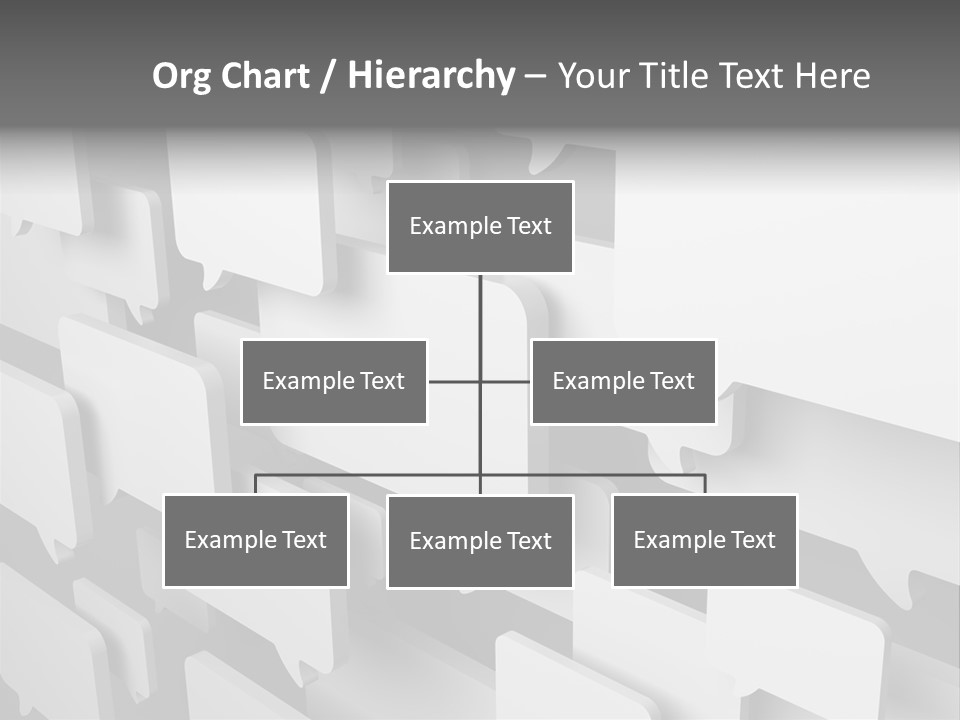 Org Chart / Hierarchy – Your Title Text Here

Example Text

Example Text

Example Text

Example Text

Example Text

Example Text